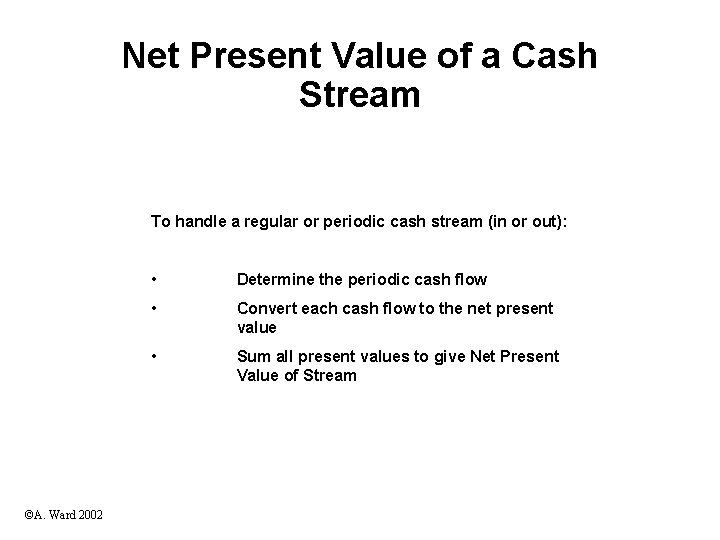 Net Present Value of a Cash Stream

To handle a regular or periodic cash stream (in or out):

• Determine the periodic cash flow

• Convert each cash flow to the net present value

• Sum all present values to give Net Present Value of Stream

©A. Ward 2002